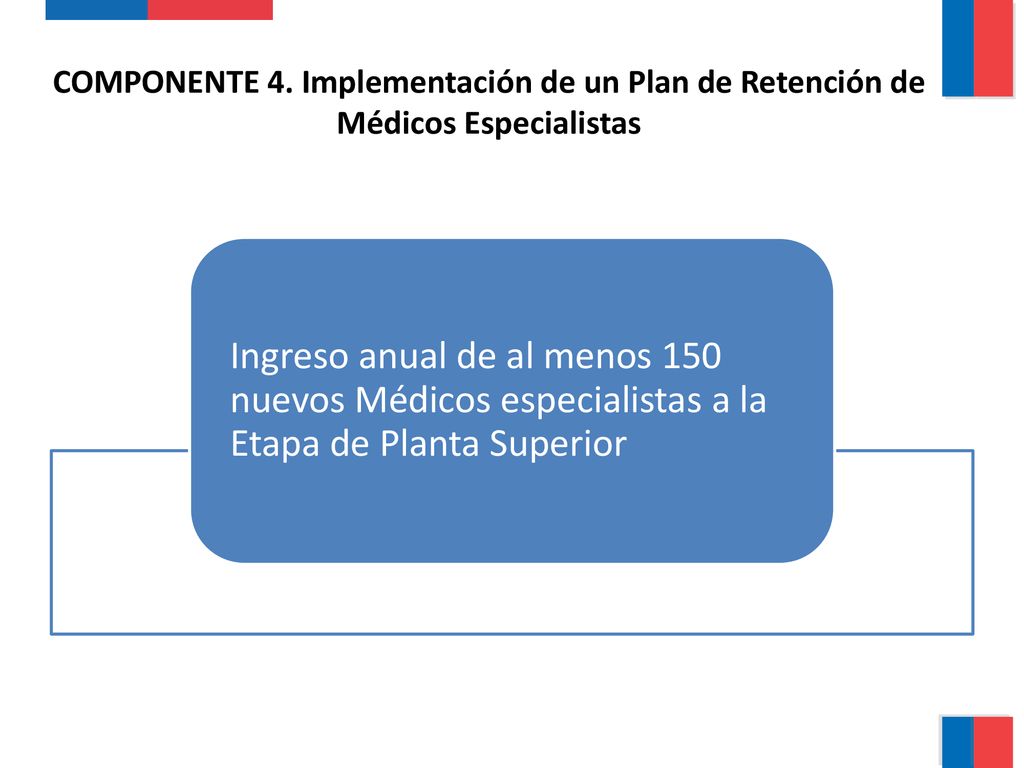 COMPONENTE 4. Implementación de un Plan de Retención de Médicos Especialistas

Ingreso anual de al menos 150 nuevos Médicos especialistas a la Etapa de Planta Superior